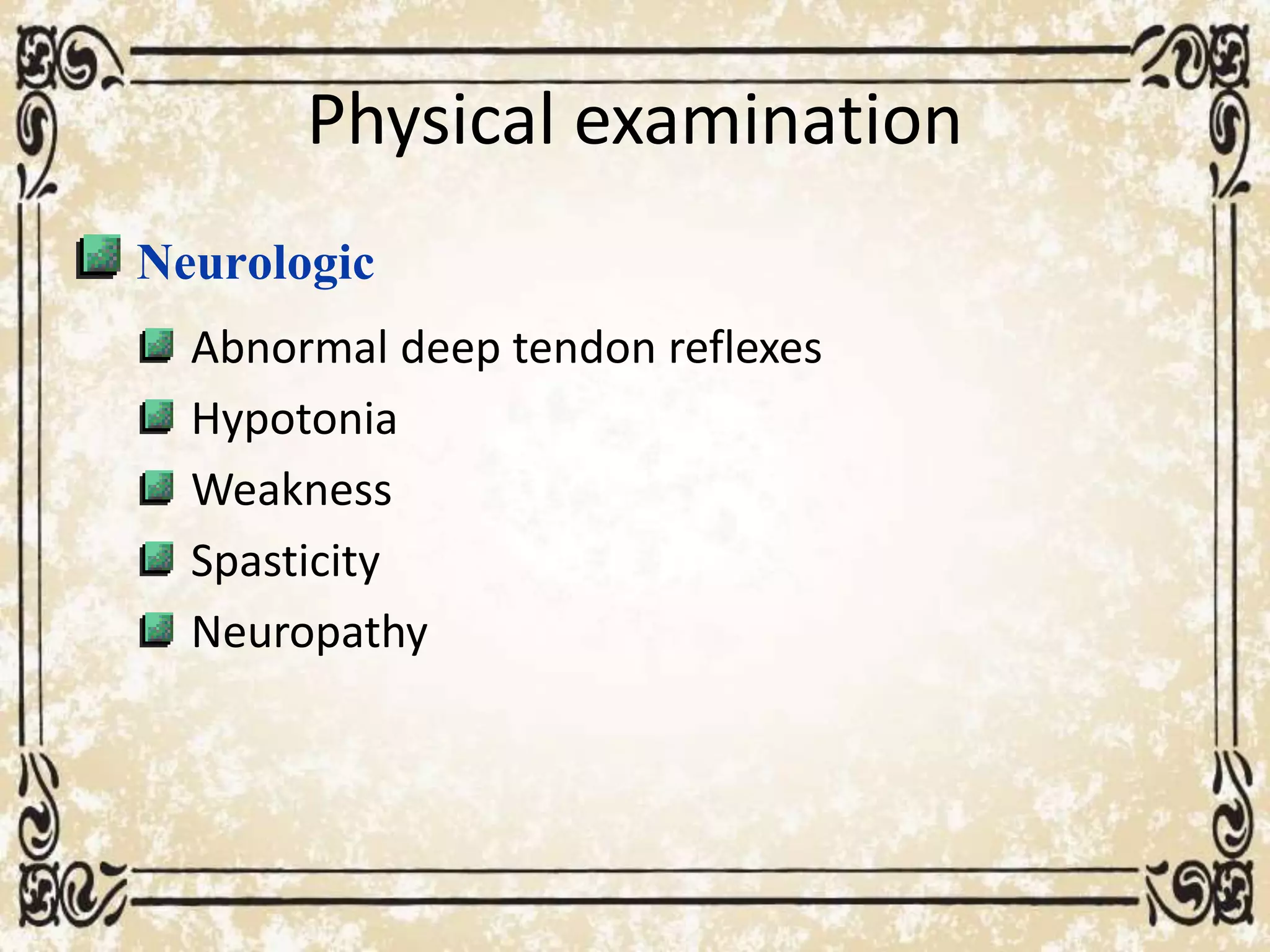 Physical examination

Neurologic

Abnormal deep tendon reflexes

Hypotonia

Weakness

Spasticity

Neuropathy